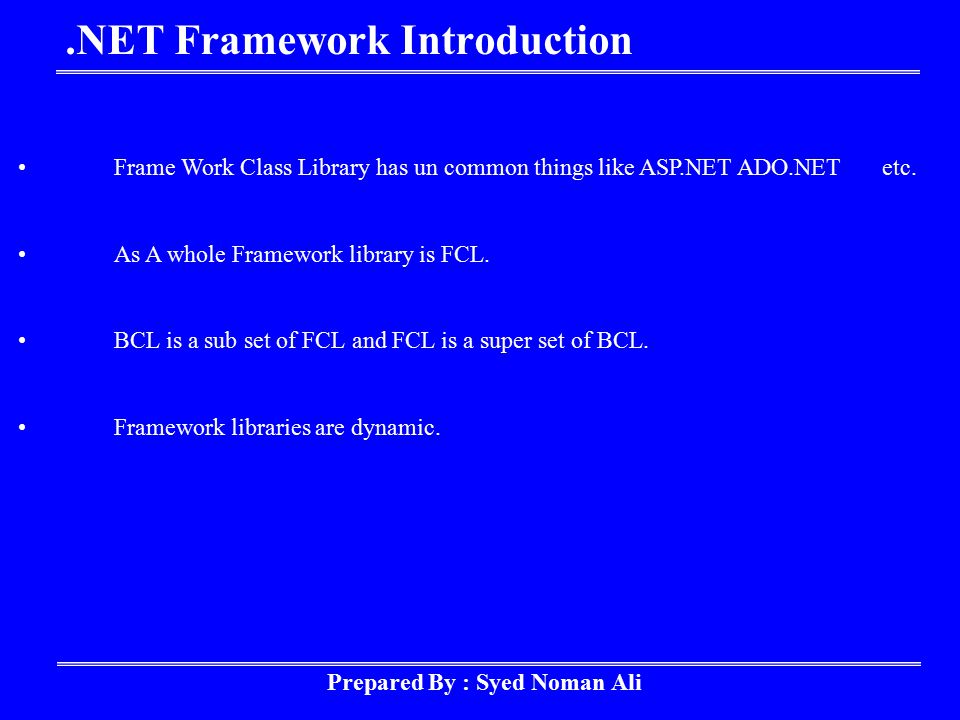 .NET Framework Introduction

• Frame Work Class Library has un common things like ASP.NET ADO.NET etc.

• As A whole Framework library is FCL.

• BCL is a sub set of FCL and FCL is a super set of BCL.

• Framework libraries are dynamic.

Prepared By : Syed Noman Ali